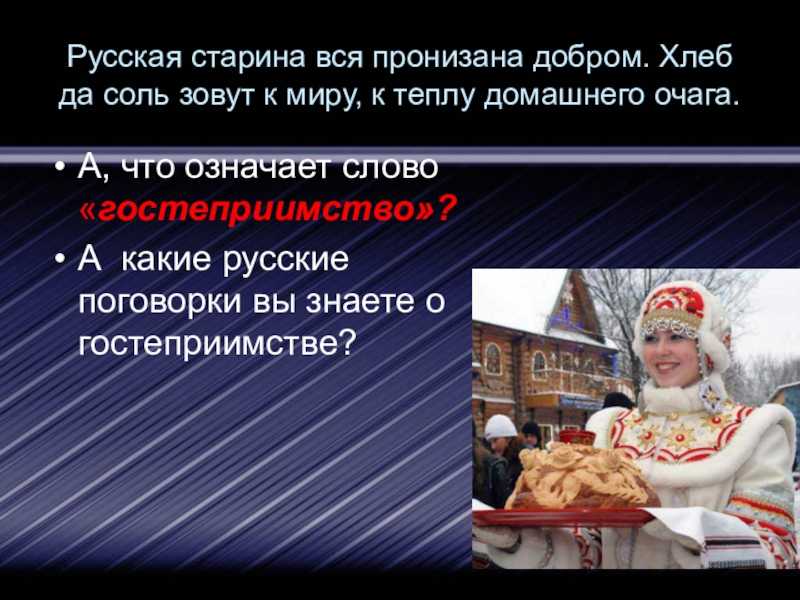 Русская старина вся пронизана добром. Хлеб да соль зовут к миру, к теплу домашнего очага.

• А, что означает слово «гостеприимство»?
• А какие русские поговорки вы знаете о гостеприимстве?